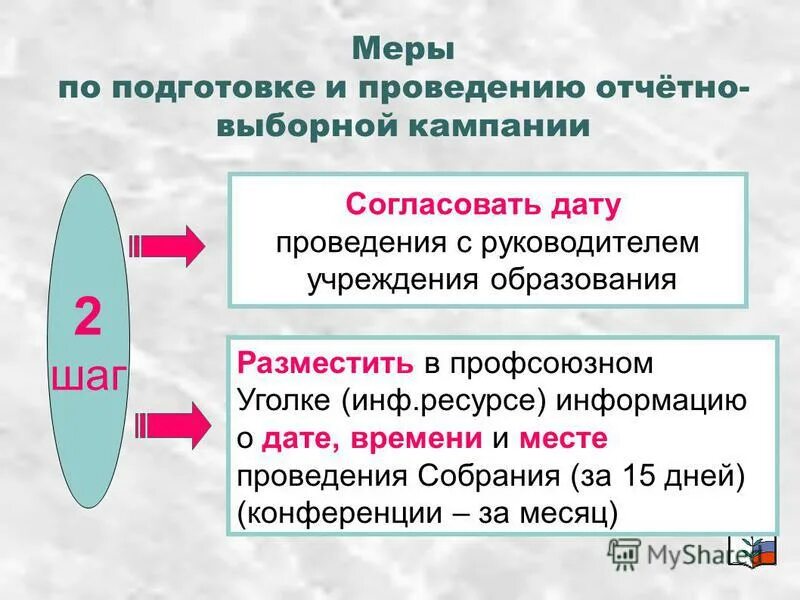 Меры
по подготовке и проведению отчётно-выборной кампании

2
шаг

Согласовать дату проведения с руководителем учреждения образования

Разместить в профсоюзном Уголке (инф.ресурсе) информацию о дате, времени и месте проведения Собрания (за 15 дней) (конференции – за месяц)

MyShared